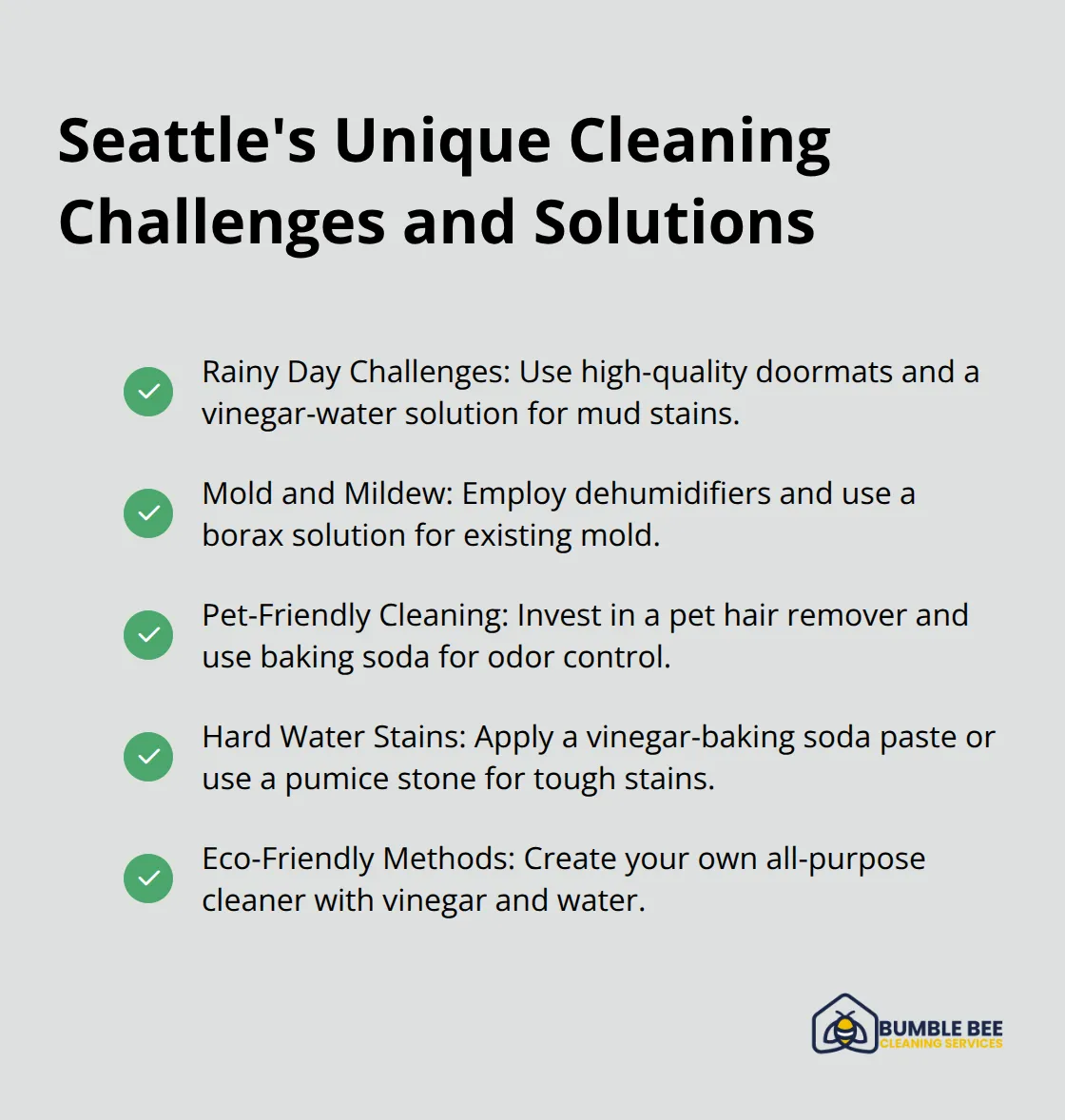 Seattle's Unique Cleaning Challenges and Solutions

Rainy Day Challenges: Use high-quality doormats and a vinegar-water solution for mud stains.

Mold and Mildew: Employ dehumidifiers and use a borax solution for existing mold.

Pet-Friendly Cleaning: Invest in a pet hair remover and use baking soda for odor control.

Hard Water Stains: Apply a vinegar-baking soda paste or use a pumice stone for tough stains.

Eco-Friendly Methods: Create your own all-purpose cleaner with vinegar and water.

BUMBLE BEE
CLEANING SERVICES